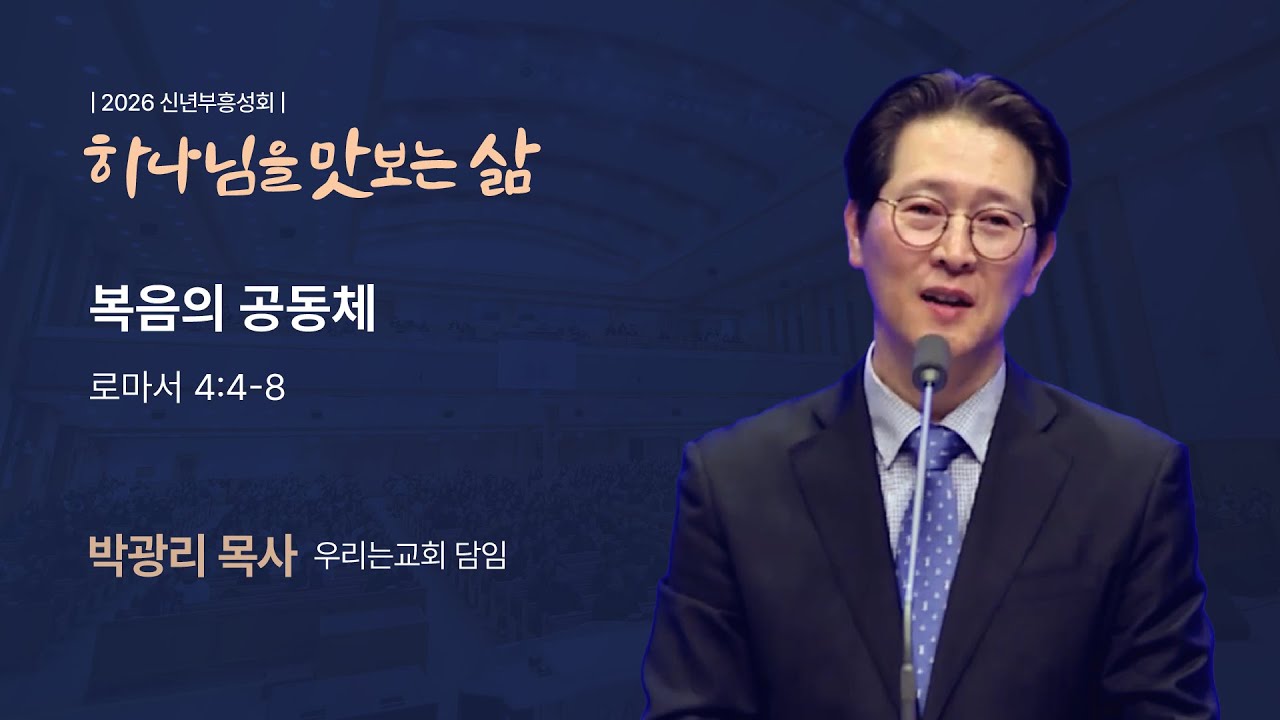 | 2026 신년부흥성회 |

하나님을 맛보는 삶

복음의 공동체

로마서 4:4-8

박광리 목사 우리는교회 담임